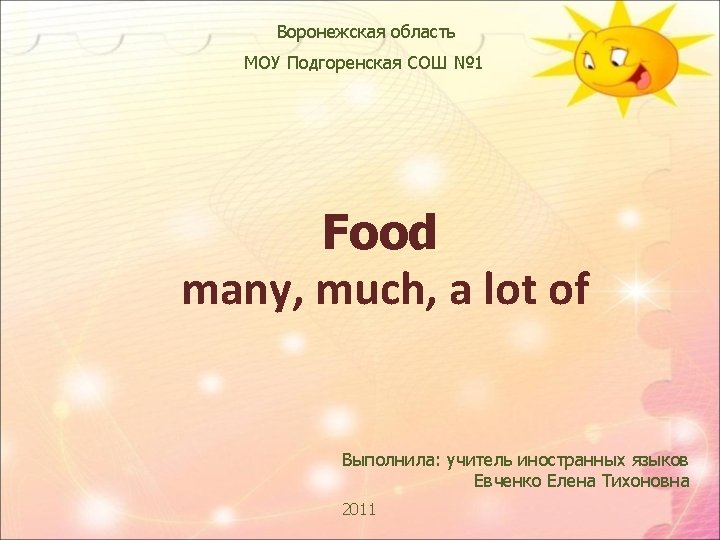 Воронежская область

МОУ Подгоренская СОШ №1

Food
many, much, a lot of

Выполнила: учитель иностранных языков
Евченко Елена Тихоновна

2011